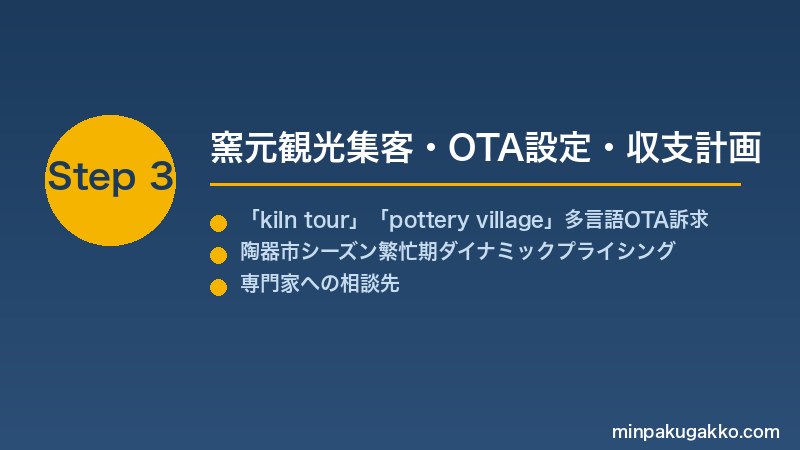 Step 3

窯元観光集客・OTA設定・収支計画

「kiln tour」「pottery village」多言語OTA訴求
陶器市シーズン繁忙期ダイナミックプライシング
専門家への相談先

minpakugakko.com